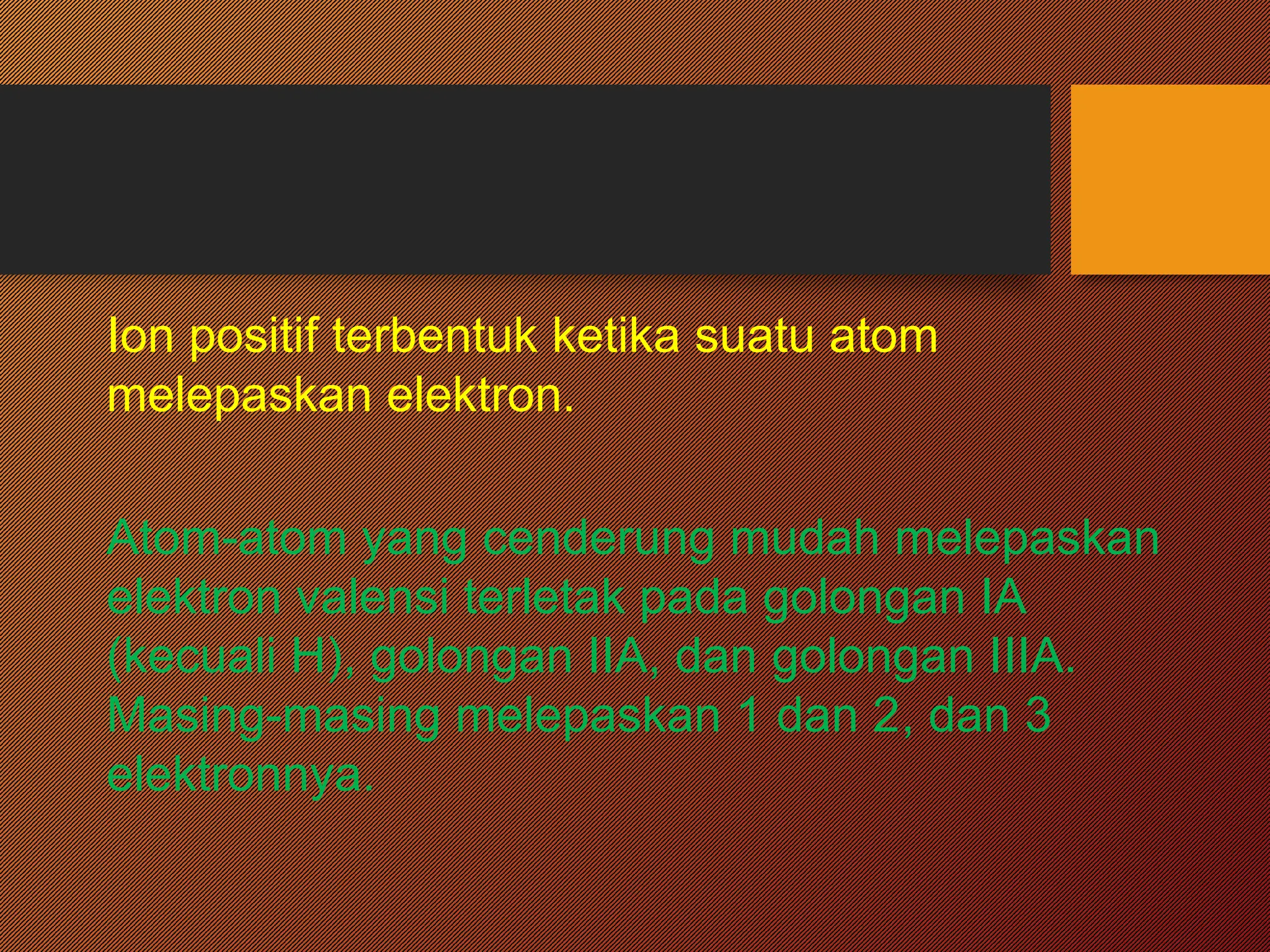 Ion positif terbentuk ketika suatu atom melepaskan elektron.

Atom-atom yang cenderung mudah melepaskan elektron valensi terletak pada golongan IA (kecuali H), golongan IIA, dan golongan IIIA. Masing-masing melepaskan 1 dan 2, dan 3 elektronnya.